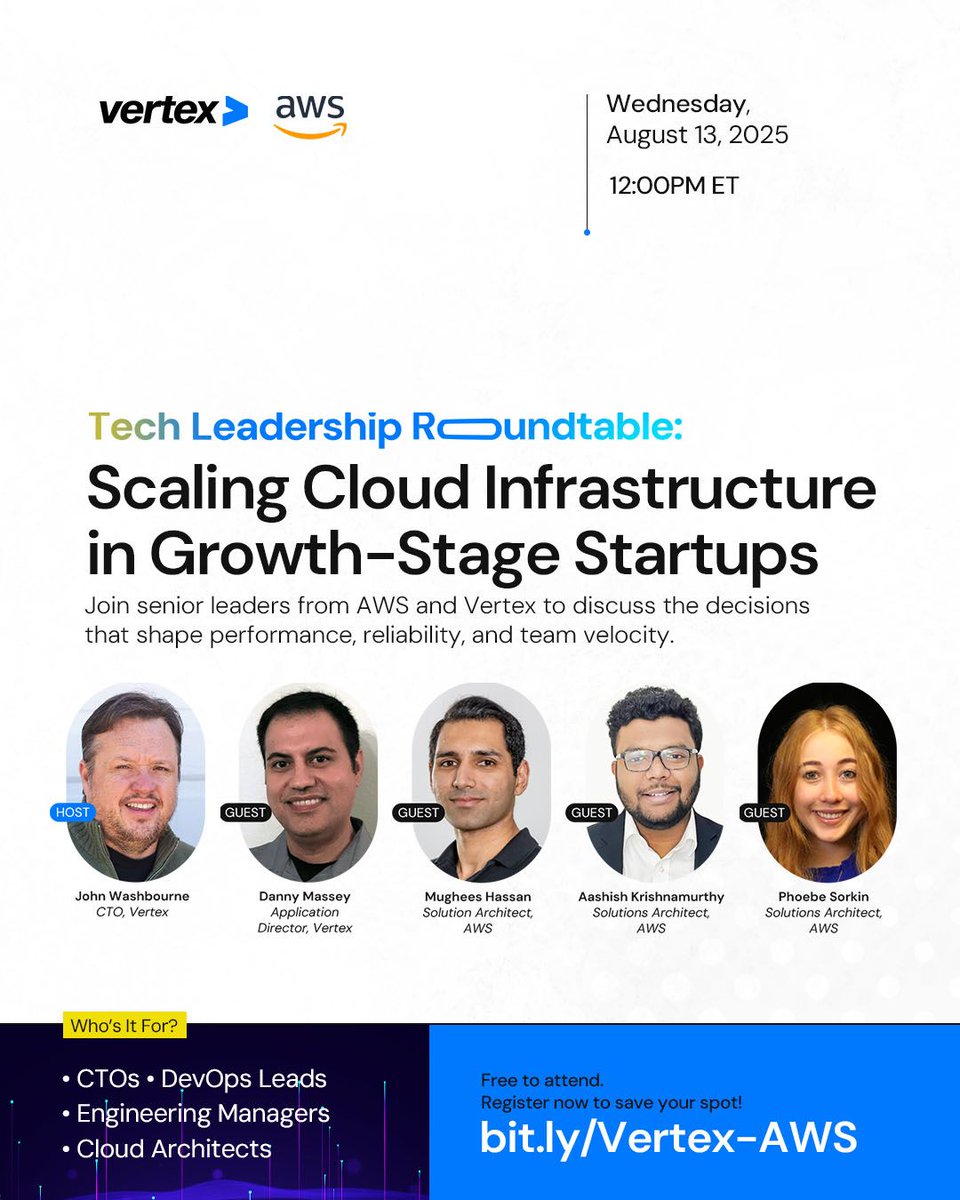 vertex aws

Wednesday, August 13, 2025

12:00PM ET

Tech Leadership Roundtable:
Scaling Cloud Infrastructure in Growth-Stage Startups

Join senior leaders from AWS and Vertex to discuss the decisions that shape performance, reliability, and team velocity.

HOST
John Washbourne
CTO, Vertex

GUEST
Danny Massey
Application Director, Vertex

GUEST
Mughees Hassan
Solution Architect, AWS

GUEST
Aashish Krishnamurthy
Solutions Architect, AWS

GUEST
Phoebe Sorkin
Solutions Architect, AWS

Who's It For?
• CTOs • DevOps Leads
• Engineering Managers
• Cloud Architects

Free to attend.
Register now to save your spot!
bit.ly/Vertex-AWS